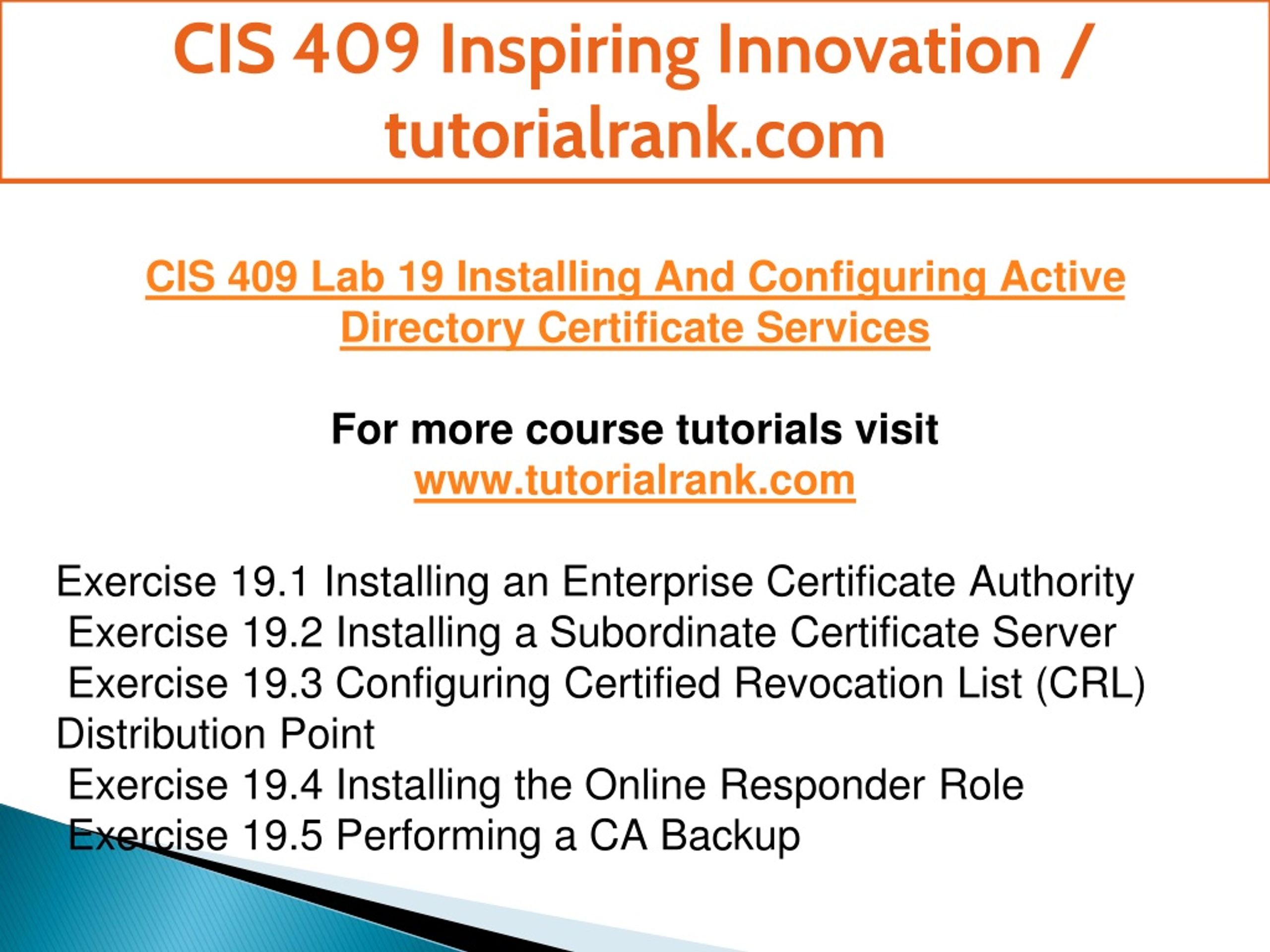 CIS 409 Inspiring Innovation / tutorialrank.com

CIS 409 Lab 19 Installing And Configuring Active Directory Certificate Services

For more course tutorials visit
www.tutorialrank.com

Exercise 19.1 Installing an Enterprise Certificate Authority
Exercise 19.2 Installing a Subordinate Certificate Server
Exercise 19.3 Configuring Certified Revocation List (CRL) Distribution Point
Exercise 19.4 Installing the Online Responder Role
Exercise 19.5 Performing a CA Backup